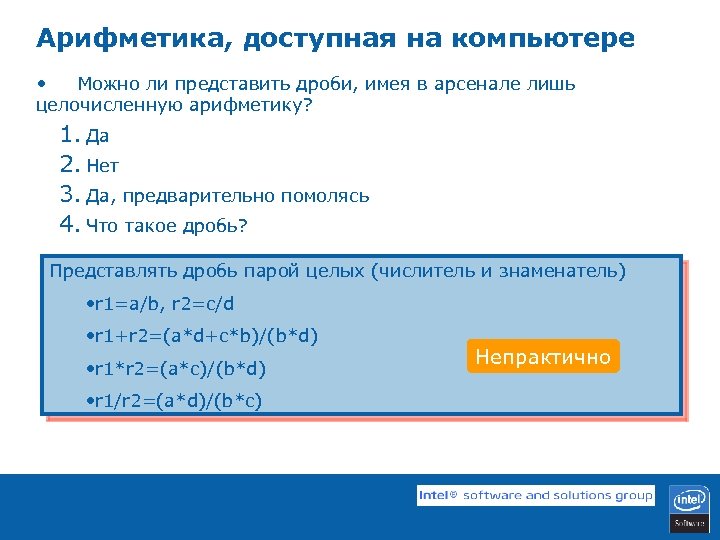 Арифметика, доступная на компьютере

• Можно ли представить дроби, имея в арсенале лишь целочисленную арифметику?

1. Да
2. Нет
3. Да, предварительно помолясь
4. Что такое дробь?

Представлять дробь парой целых (числитель и знаменатель)

•r1=a/b, r2=c/d

•r1+r2=(a*d+c*b)/(b*d)

•r1*r2=(a*c)/(b*d)

•r1/r2=(a*d)/(b*c)

Непрактично

Intel® software and solutions group

intel

Software